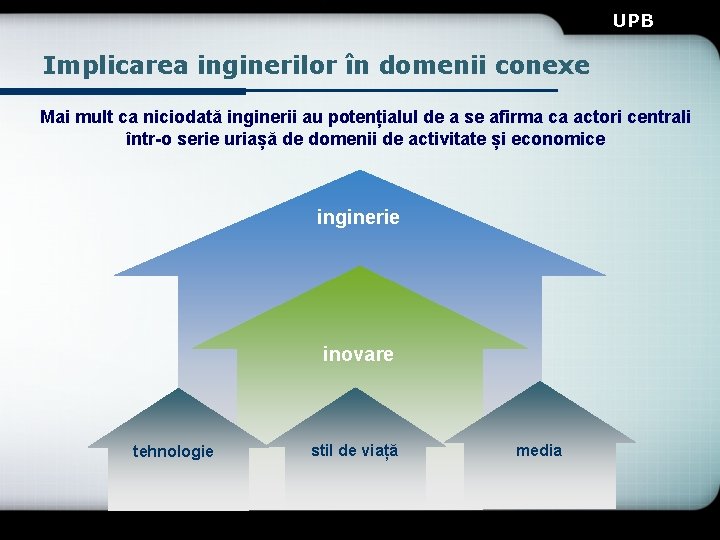 UPB

Implicarea inginerilor în domenii conexe

Mai mult ca niciodată inginerii au potențialul de a se afirma ca actori centrali într-o serie uriașă de domenii de activitate și economice

inginerie

inovare

tehnologie

stil de viață

media